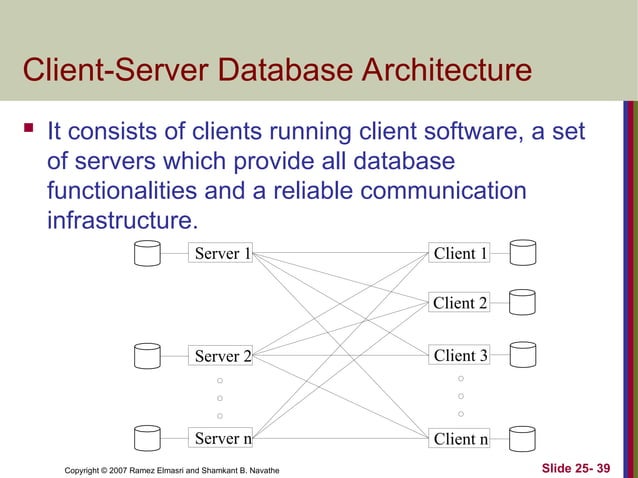 Client-Server Database Architecture

▪ It consists of clients running client software, a set of servers which provide all database functionalities and a reliable communication infrastructure.

Server 1
Server 2
Server n
Client 1
Client 2
Client 3
Client n

Copyright © 2007 Ramez Elmasri and Shamkant B. Navathe

Slide 25- 39